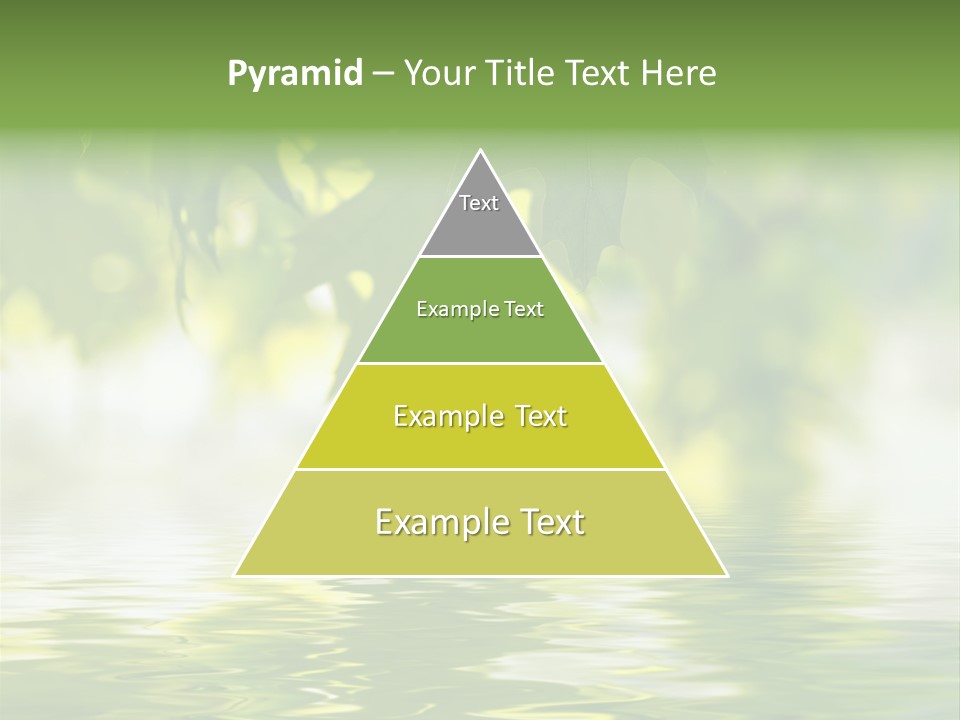 Pyramid – Your Title Text Here

Text

Example Text

Example Text

Example Text